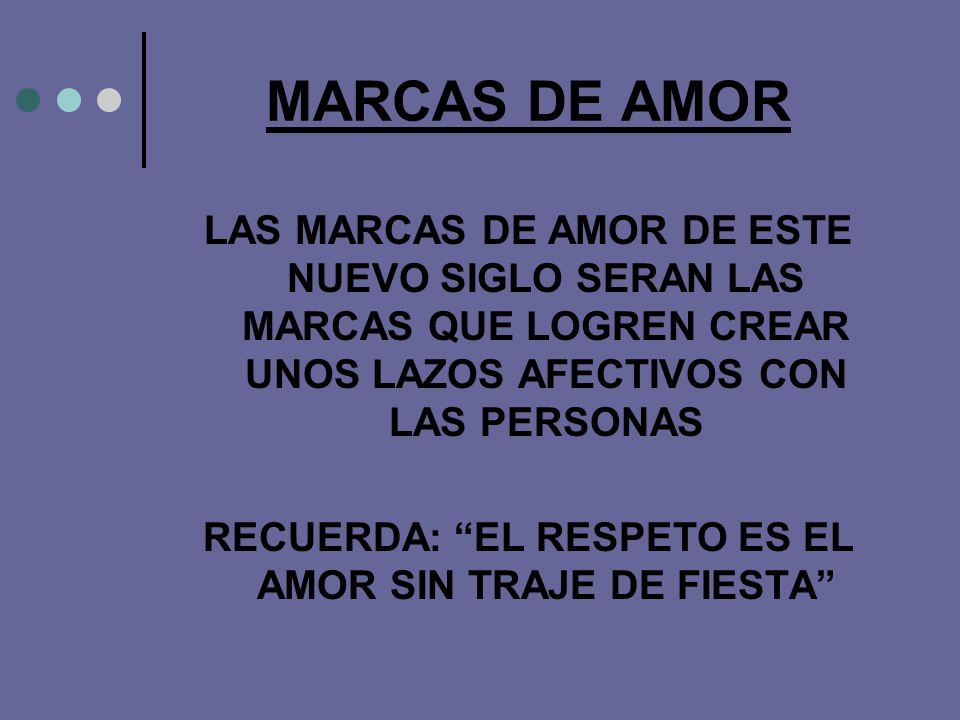 MARCAS DE AMOR

LAS MARCAS DE AMOR DE ESTE NUEVO SIGLO SERAN LAS MARCAS QUE LOGREN CREAR UNOS LAZOS AFECTIVOS CON LAS PERSONAS

RECUERDA: “EL RESPETO ES EL AMOR SIN TRAJE DE FIESTA”